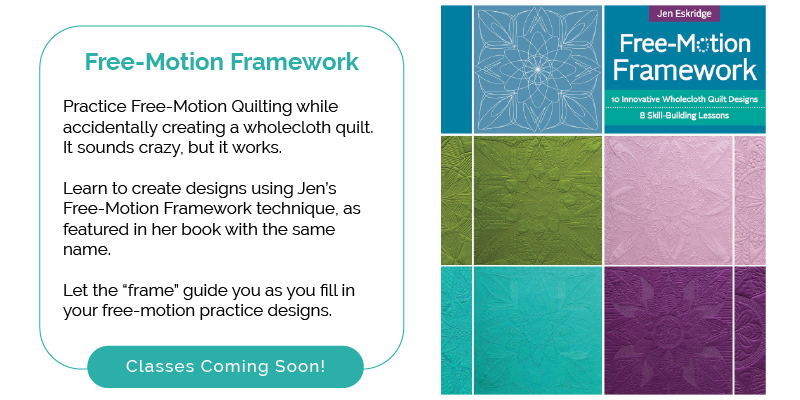 Free-Motion Framework

Practice Free-Motion Quilting while accidentally creating a wholecloth quilt. It sounds crazy, but it works.

Learn to create designs using Jen's Free-Motion Framework technique, as featured in her book with the same name.

Let the "frame" guide you as you fill in your free-motion practice designs.

Classes Coming Soon!

Jen Eskridge

Free-Motion Framework

10 Innovative Wholecloth Quilt Designs

8 Skill-Building Lessons